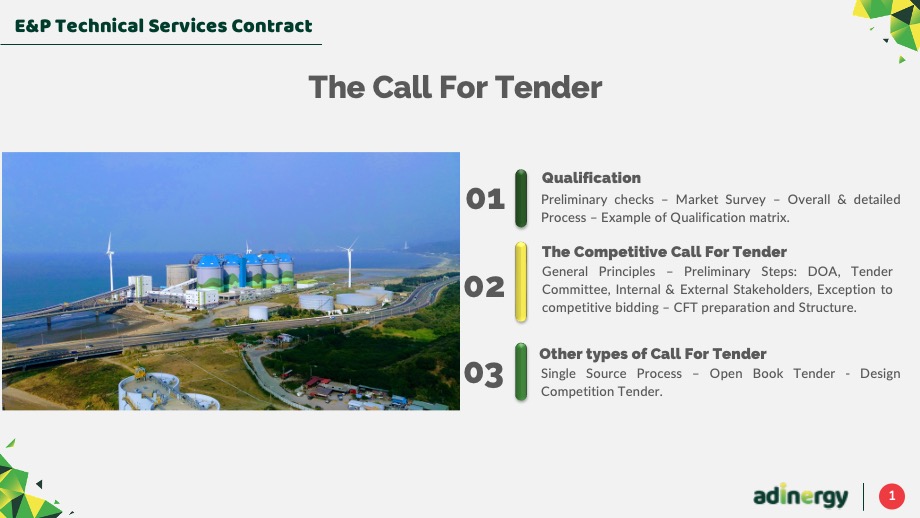 E&P Technical Services Contract

The Call For Tender

01

Qualification

Preliminary checks – Market Survey – Overall & detailed Process – Example of Qualification matrix.

02

The Competitive Call For Tender

General Principles – Preliminary Steps: DOA, Tender Committee, Internal & External Stakeholders, Exception to competitive bidding – CFT preparation and Structure.

03

Other types of Call For Tender

Single Source Process – Open Book Tender - Design Competition Tender.

adinergy

1